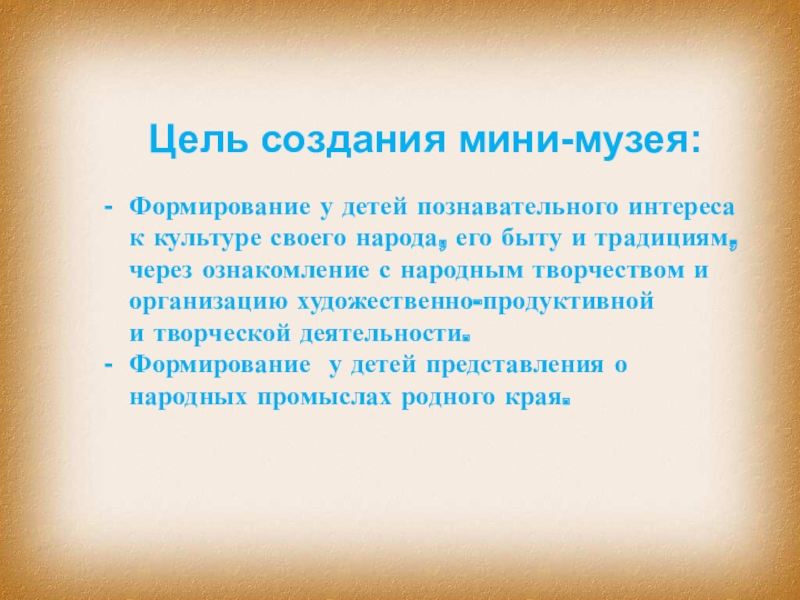 Цель создания мини-музея:

- Формирование у детей познавательного интереса к культуре своего народа, его быту и традициям, через ознакомление с народным творчеством и организацию художественно-продуктивной и творческой деятельности.
- Формирование у детей представления о народных промыслах родного края.